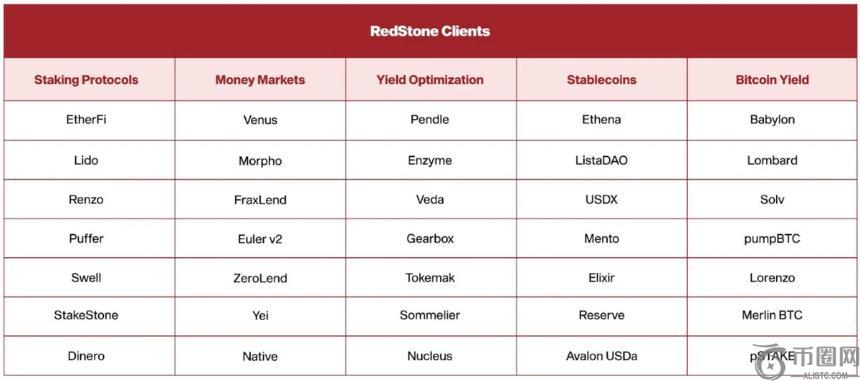 RedStone Clients

| Staking Protocols | Money Markets | Yield Optimization | Stablecoins | Bitcoin Yield |
|---|---|---|---|---|
| EtherFi | Venus | Pendle | Ethena | Babylon |
| Lido | Morpho | Enzyme | ListaDAO | Lombard |
| Renzo | FraxLend | Veda | USDX | Solv |
| Puffer | Euler v2 | Gearbox | Mento | pumpBTC |
| Swell | ZeroLend | Tokemak | Elixir | Lorenzo |
| StakeStone | Yei | Sommelier | Reserve | Merlin BTC |
| Dinero | Native | Nucleus | Avalon USDa | pSTAKE |

币圈网
ALIBTC.COM